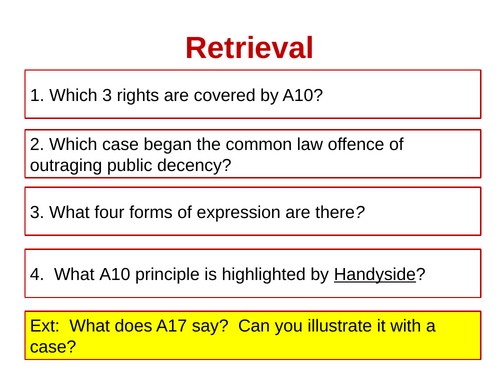 Retrieval

1. Which 3 rights are covered by A10?

2. Which case began the common law offence of outraging public decency?

3. What four forms of expression are there?

4. What A10 principle is highlighted by Handyside?

Ext: What does A17 say? Can you illustrate it with a case?